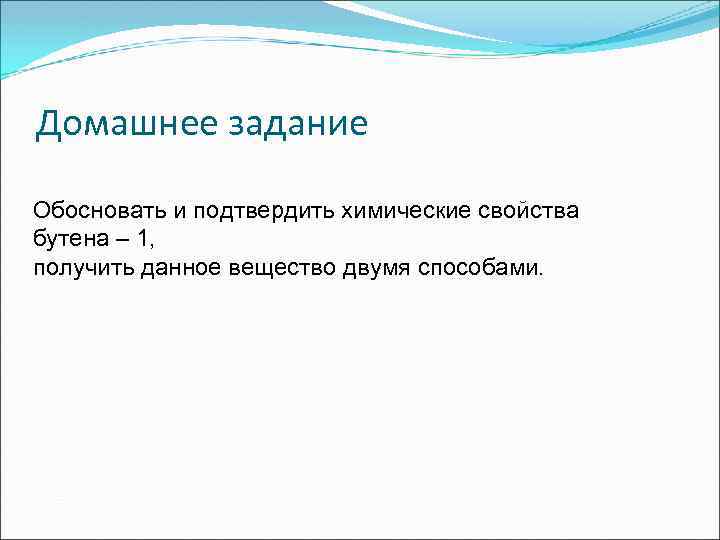 Домашнее задание

Обосновать и подтвердить химические свойства бутена – 1,
получить данное вещество двумя способами.